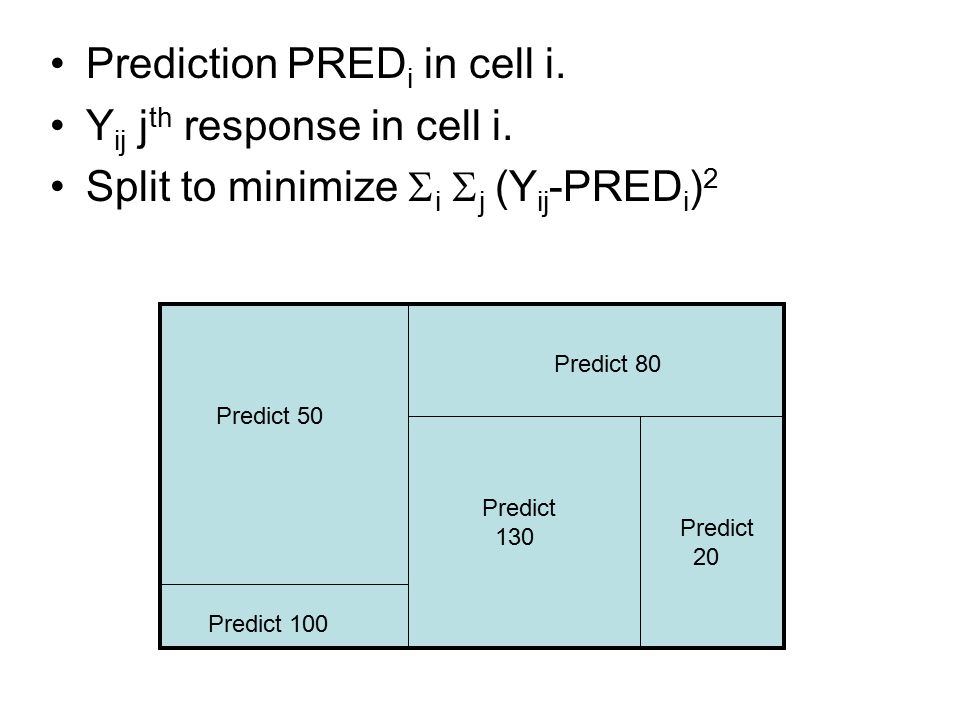 • Prediction $PRED_i$ in cell i.
• $Y_{ij}$ $j^{th}$ response in cell i.
• Split to minimize $\Sigma_i \Sigma_j (Y_{ij}-PRED_i)^2$

Predict 50

Predict 100

Predict 80

Predict 130

Predict 20